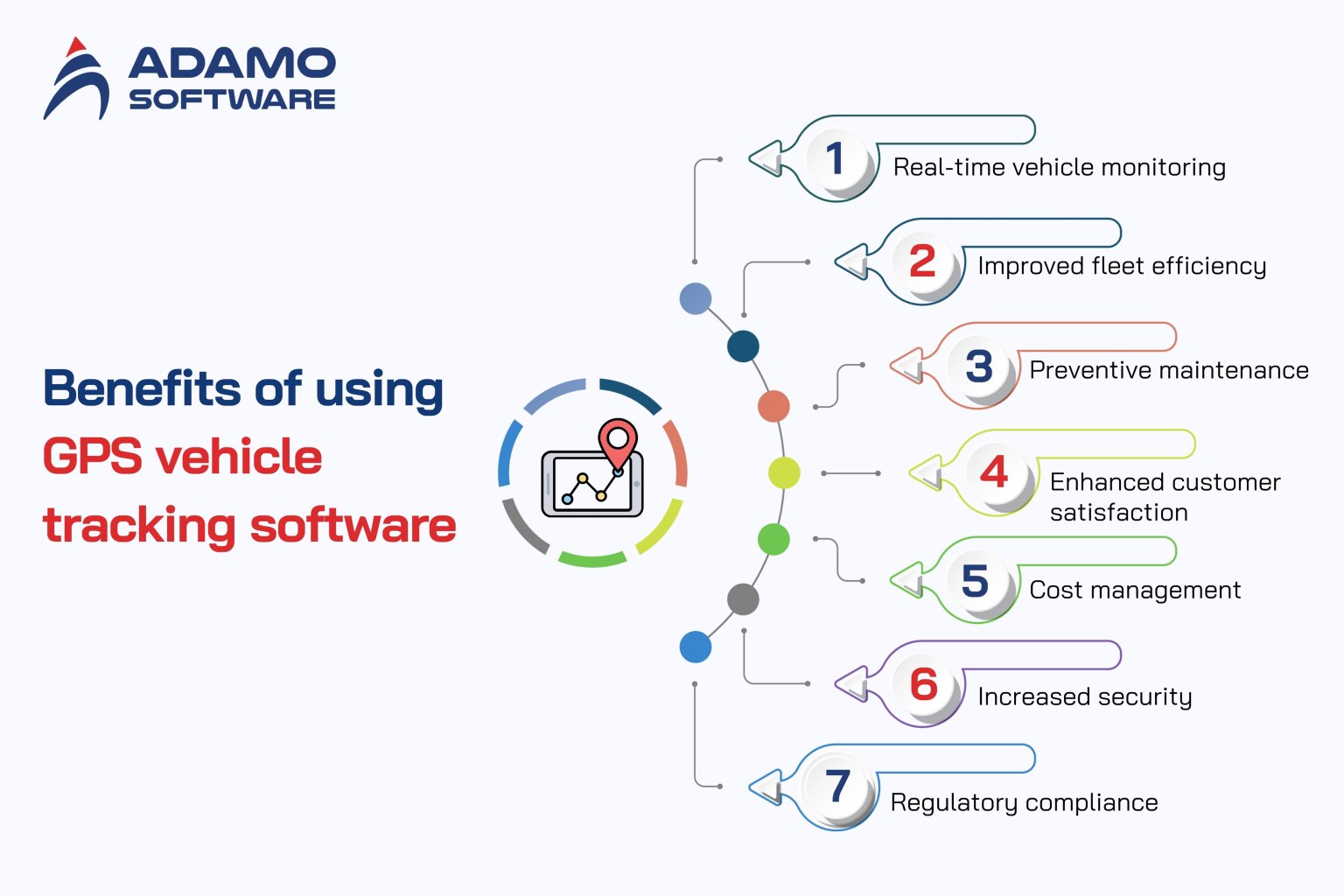 ADAMO
SOFTWARE

Benefits of using GPS vehicle tracking software

1 Real-time vehicle monitoring

2 Improved fleet efficiency

3 Preventive maintenance

4 Enhanced customer satisfaction

5 Cost management

6 Increased security

7 Regulatory compliance